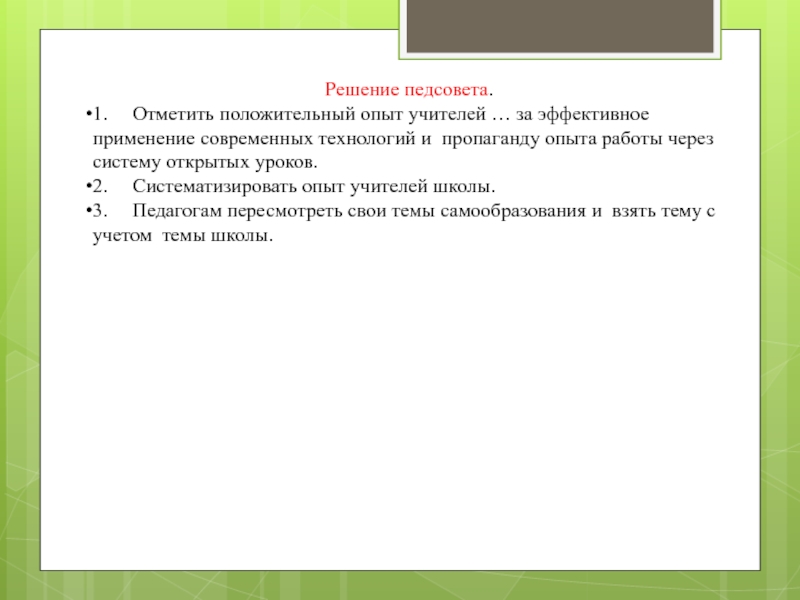 Решение педсовета.

•1. Отметить положительный опыт учителей … за эффективное применение современных технологий и пропаганду опыта работы через систему открытых уроков.

•2. Систематизировать опыт учителей школы.

•3. Педагогам пересмотреть свои темы самообразования и взять тему с учетом темы школы.